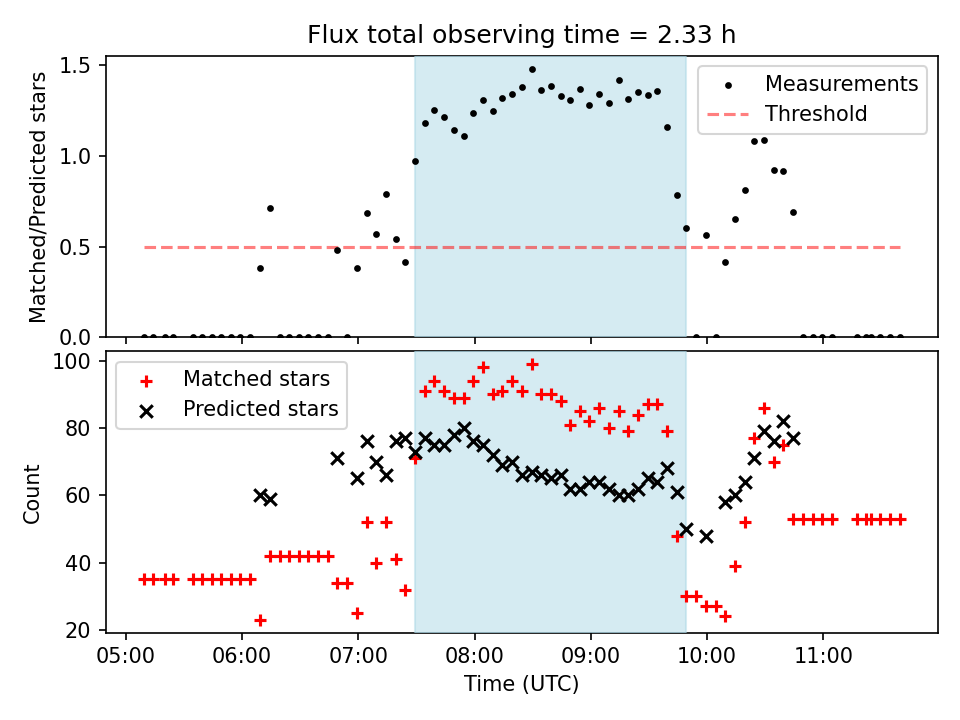 Flux total observing time = 2.33 h

Matched/Predicted stars

1.5
1.0
0.5
0.0

Measurements
Threshold

Count

100
80
60
40
20

Matched stars
Predicted stars

05:00 06:00 07:00 08:00 09:00 10:00 11:00

Time (UTC)